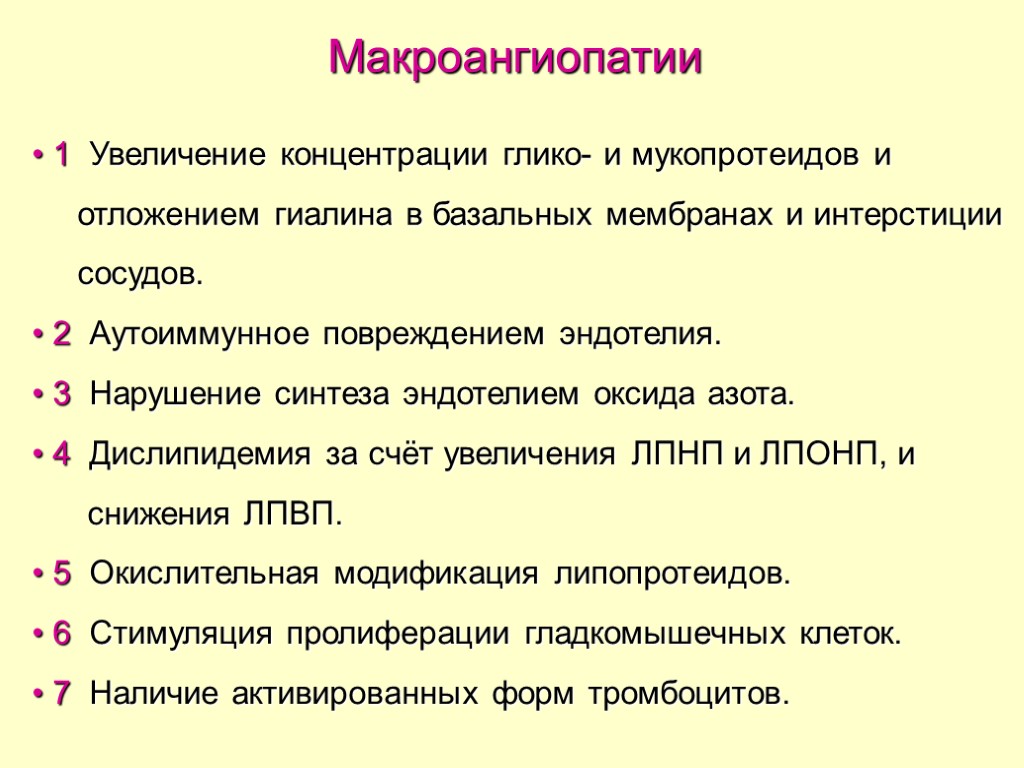 Макроангиопатии

• 1 Увеличение концентрации глико- и мукопротеидов и отложением гиалина в базальных мембранах и интерстиции сосудов.

• 2 Аутоиммунное повреждением эндотелия.

• 3 Нарушение синтеза эндотелием оксида азота.

• 4 Дислипидемия за счёт увеличения ЛПНП и ЛПОНП, и снижения ЛПВП.

• 5 Окислительная модификация липопротеидов.

• 6 Стимуляция пролиферации гладкомышечных клеток.

• 7 Наличие активированных форм тромбоцитов.